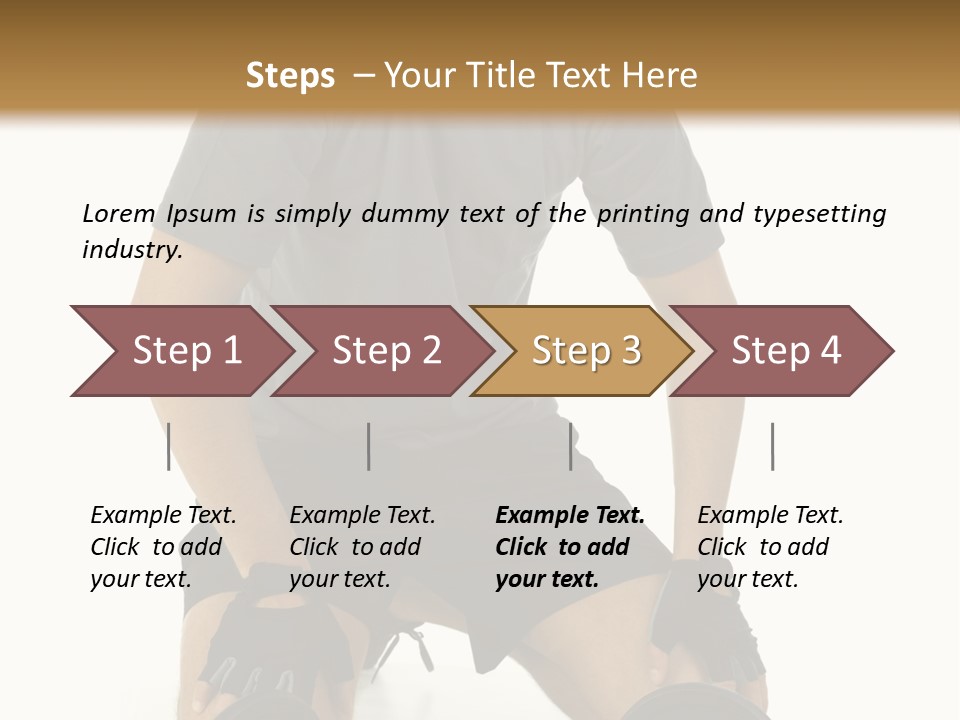 Steps – Your Title Text Here

Lorem Ipsum is simply dummy text of the printing and typesetting industry.

Step 1

Step 2

Step 3

Step 4

Example Text. Click to add your text.

Example Text. Click to add your text.

Example Text. Click to add your text.

Example Text. Click to add your text.